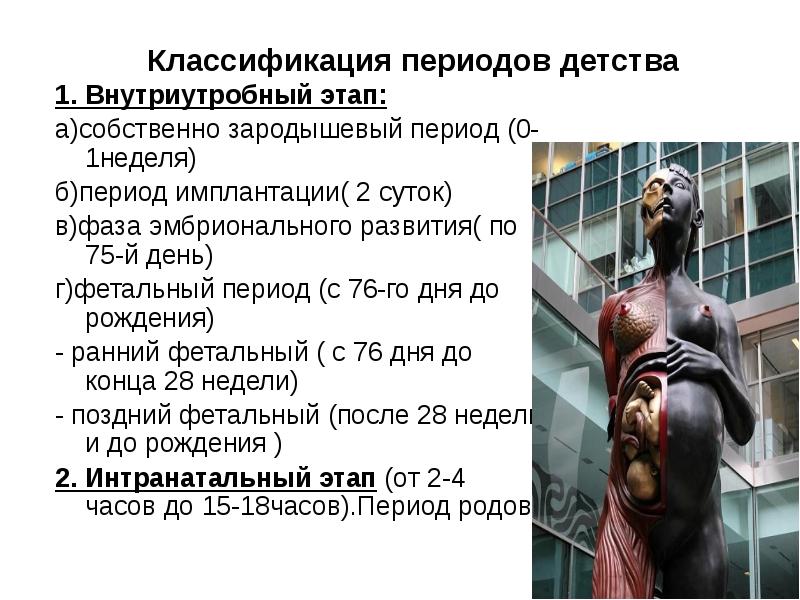 Классификация периодов детства

1. Внутриутробный этап:

а)собственно зародышевый период (0-1неделя)

б)период имплантации( 2 суток)

в)фаза эмбрионального развития( по 75-й день)

г)фетальный период (с 76-го дня до рождения)

- ранний фетальный ( с 76 дня до конца 28 недели)

- поздний фетальный (после 28 недели и до рождения )

2. Интранатальный этап (от 2-4 часов до 15-18часов).Период родов